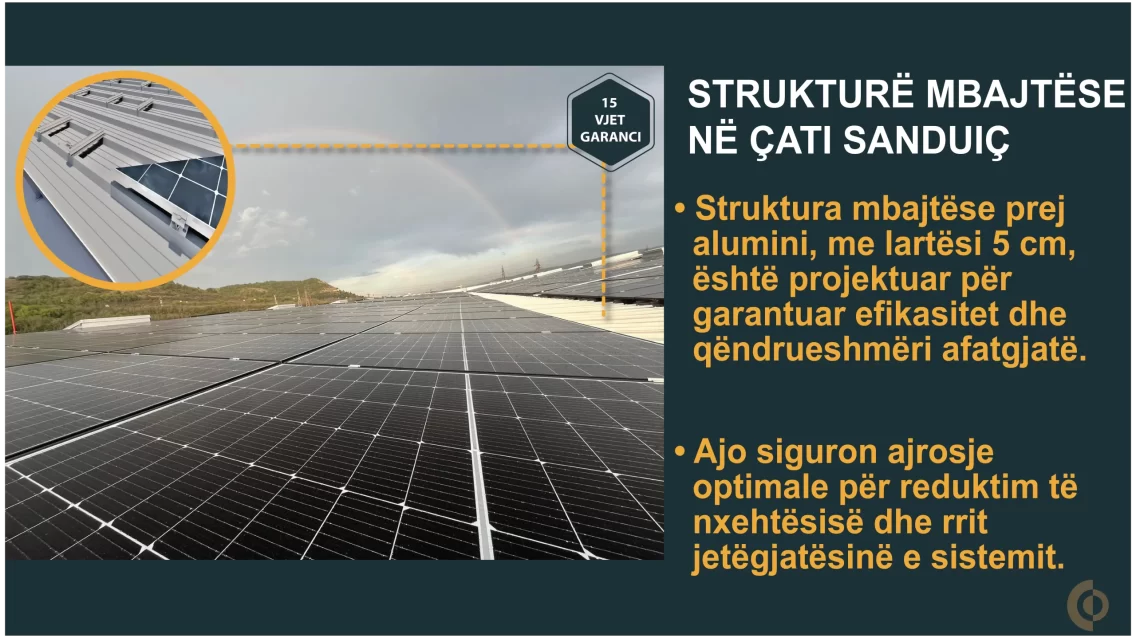 15
VJET
GARANCI

STRUKTURË MBAJTËSE NË ÇATI SANDUIÇ

• Struktura mbajtëse prej alumini, me lartësi 5 cm, është projektuar për garantuar efikasitet dhe qëndrueshmëri afatgjatë.

• Ajo siguron ajrosje optimale për reduktim të nxehtësisë dhe rrit jetëgjatësinë e sistemit.